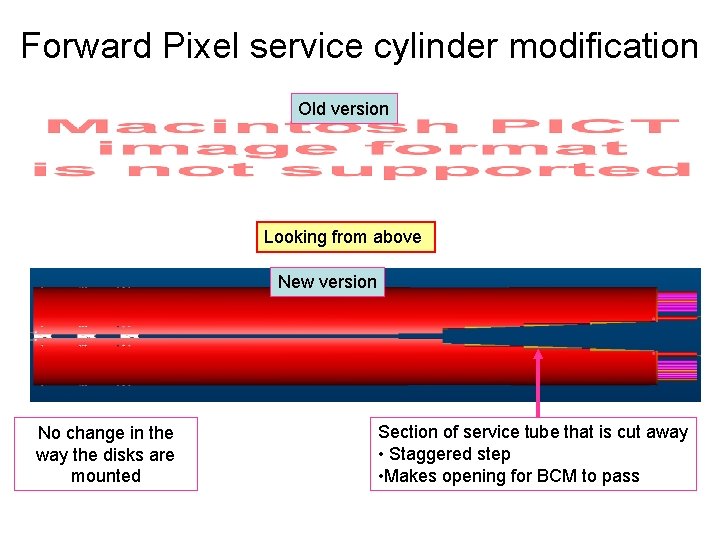 Forward Pixel service cylinder modification

Old version

Macintosh PICT image format is not supported

Looking from above

New version

No change in the way the disks are mounted

Section of service tube that is cut away
• Staggered step
•Makes opening for BCM to pass